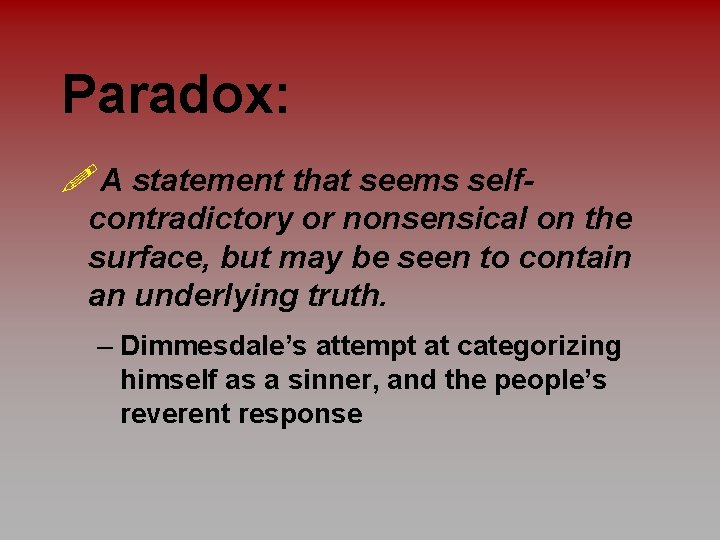 Paradox:

A statement that seems self-contradictory or nonsensical on the surface, but may be seen to contain an underlying truth.

– Dimmesdale’s attempt at categorizing himself as a sinner, and the people’s reverent response